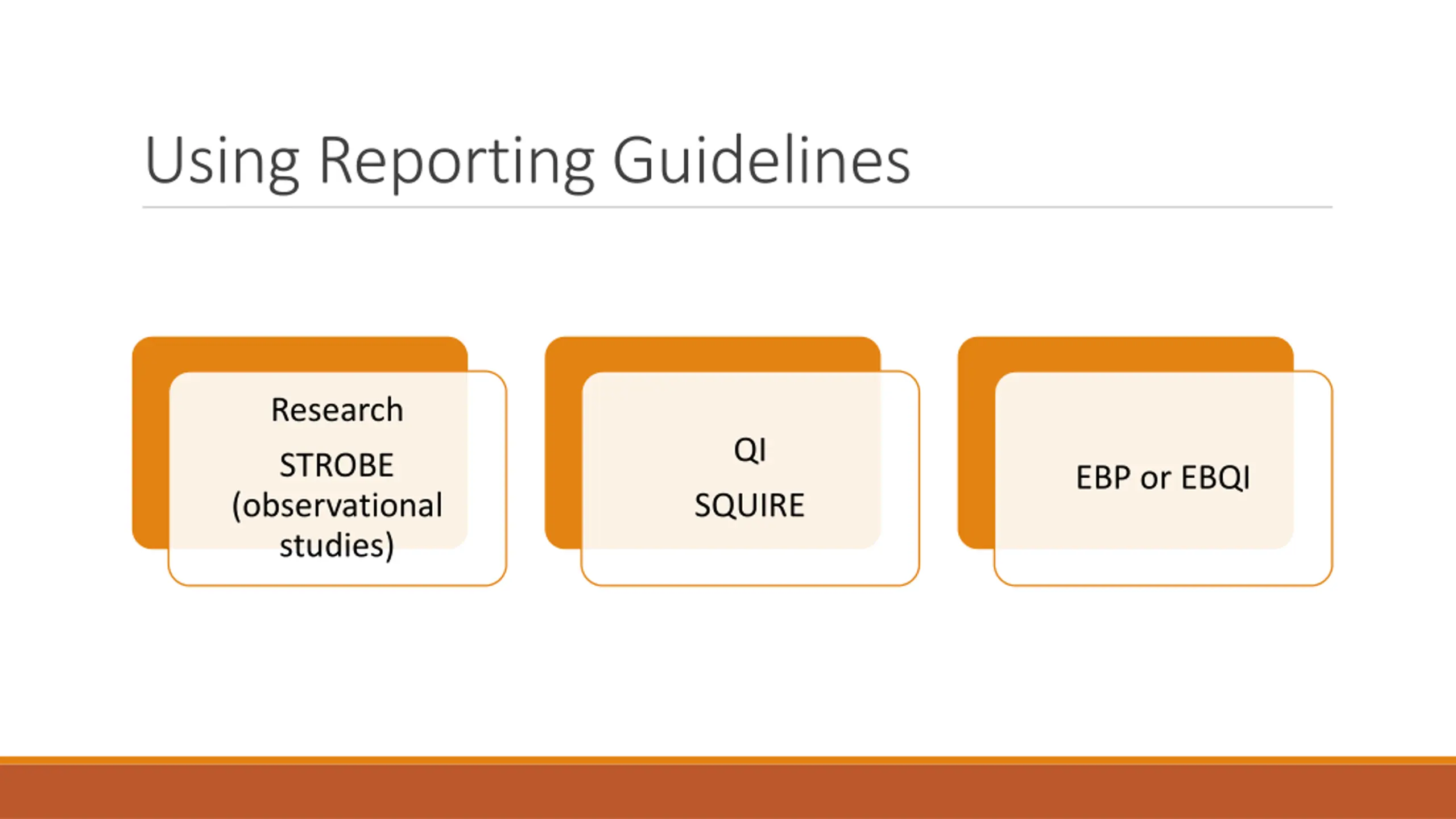 Using Reporting Guidelines

Research

STROBE (observational studies)

QI

SQUIRE

EBP or EBQI